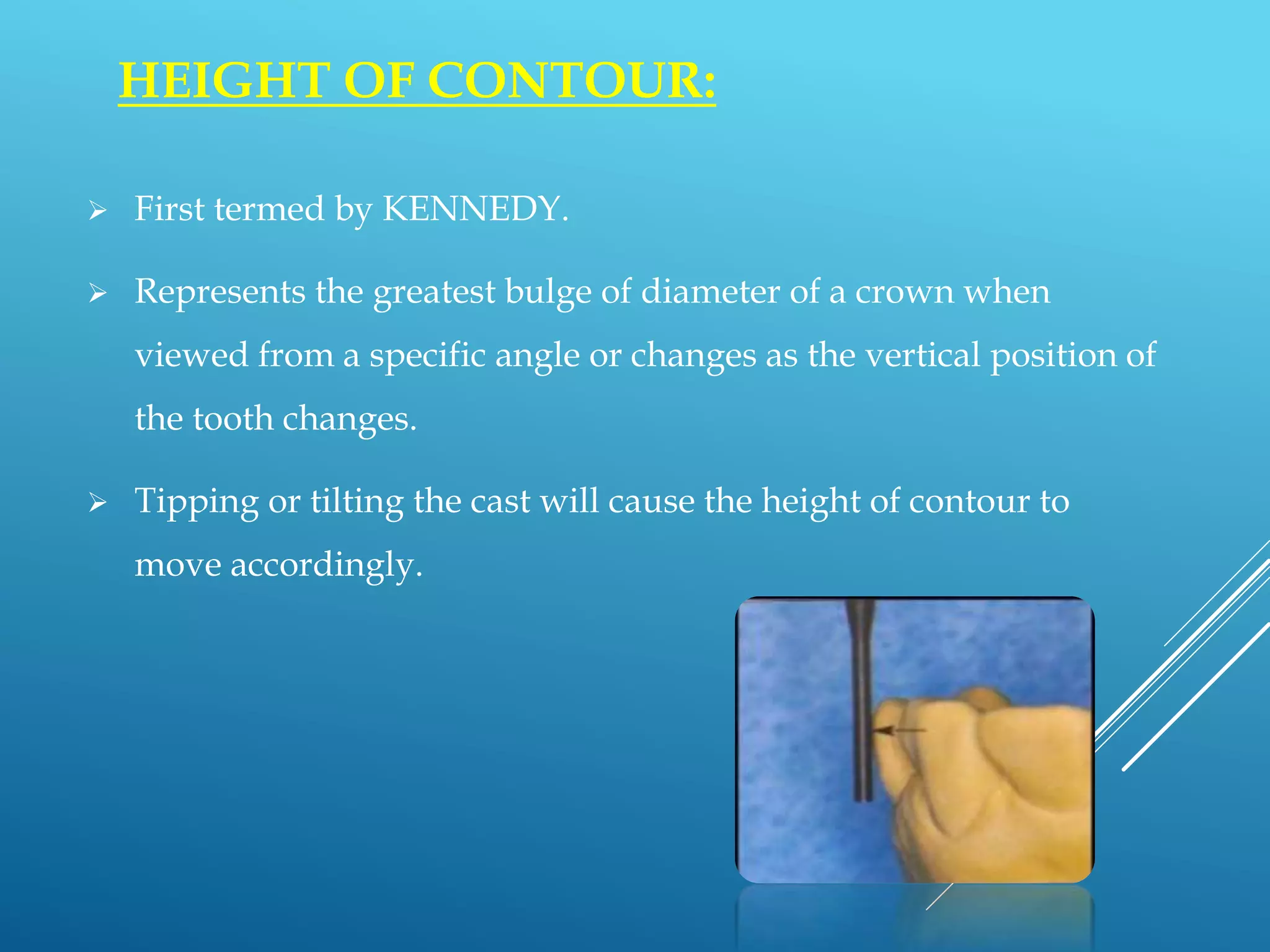 HEIGHT OF CONTOUR:

➢ First termed by KENNEDY.

➢ Represents the greatest bulge of diameter of a crown when viewed from a specific angle or changes as the vertical position of the tooth changes.

➢ Tipping or tilting the cast will cause the height of contour to move accordingly.